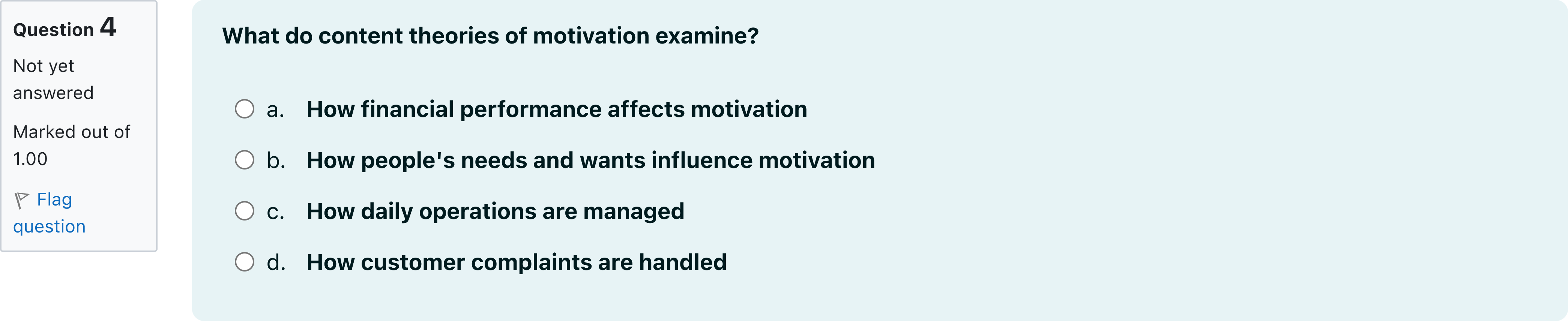 Question 4

Not yet answered

Marked out of 1.00

Flag question

What do content theories of motivation examine?

a. How financial performance affects motivation

b. How people's needs and wants influence motivation

c. How daily operations are managed

d. How customer complaints are handled